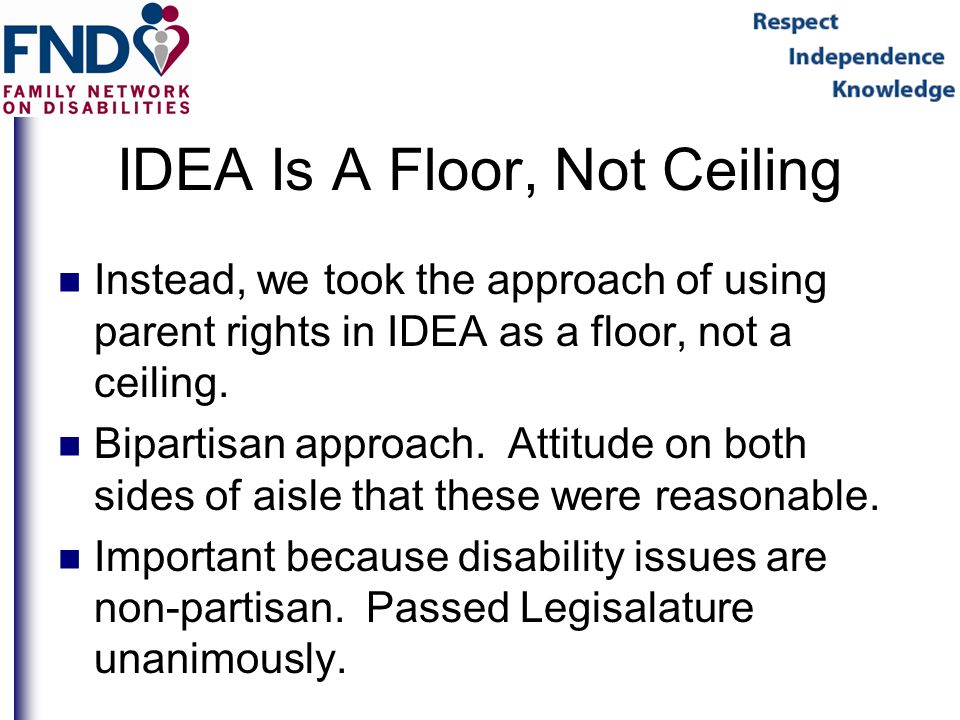 FND
FAMILY NETWORK ON DISABILITIES

Respect
Independence
Knowledge

IDEA Is A Floor, Not Ceiling

■ Instead, we took the approach of using parent rights in IDEA as a floor, not a ceiling.

■ Bipartisan approach. Attitude on both sides of aisle that these were reasonable.

■ Important because disability issues are non-partisan. Passed Legisalature unanimously.